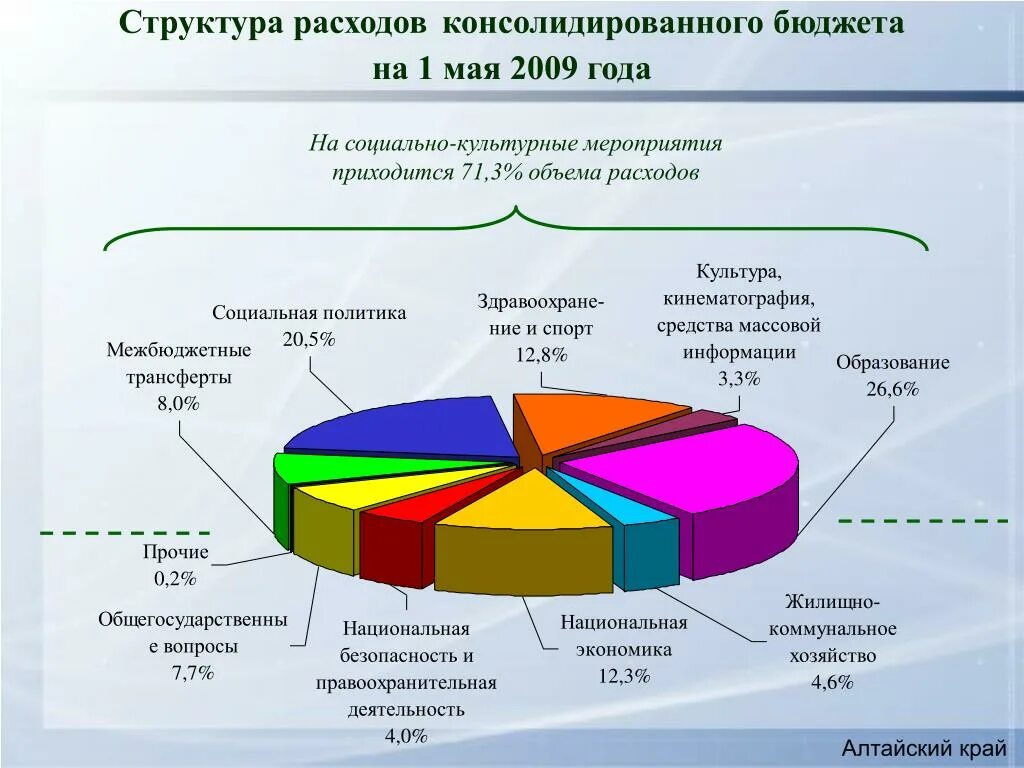 Структура расходов консолидированного бюджета на 1 мая 2009 года

На социально-культурные мероприятия приходится 71,3% объема расходов

Социальная политика 20,5%

Здравоохранение и спорт 12,8%

Культура, кинематография, средства массовой информации 3,3%

Образование 26,6%

Межбюджетные трансферты 8,0%

Прочие 0,2%

Общегосударственные вопросы 7,7%

Национальная безопасность и правоохранительная деятельность 4,0%

Национальная экономика 12,3%

Жилищно-коммунальное хозяйство 4,6%

Алтайский край